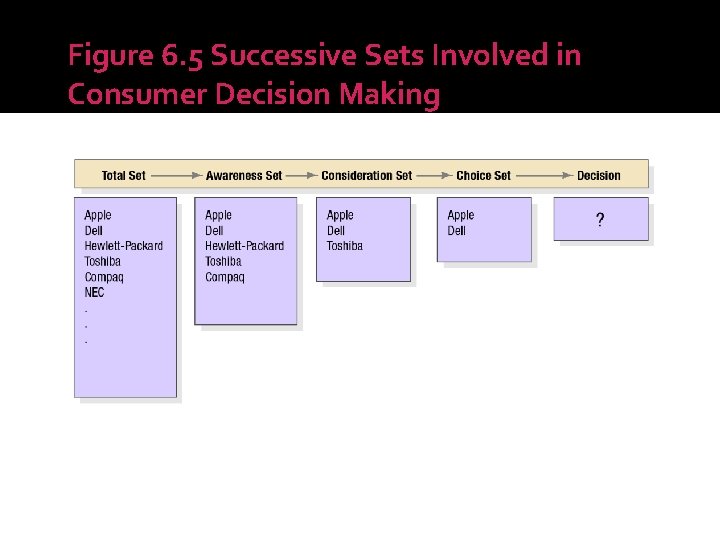 Figure 6.5 Successive Sets Involved in Consumer Decision Making

Total Set → Awareness Set → Consideration Set → Choice Set → Decision

Apple
Dell
Hewlett-Packard
Toshiba
Compaq
NEC
.
.
.

Apple
Dell
Hewlett-Packard
Toshiba
Compaq

Apple
Dell
Toshiba

Apple
Dell

?